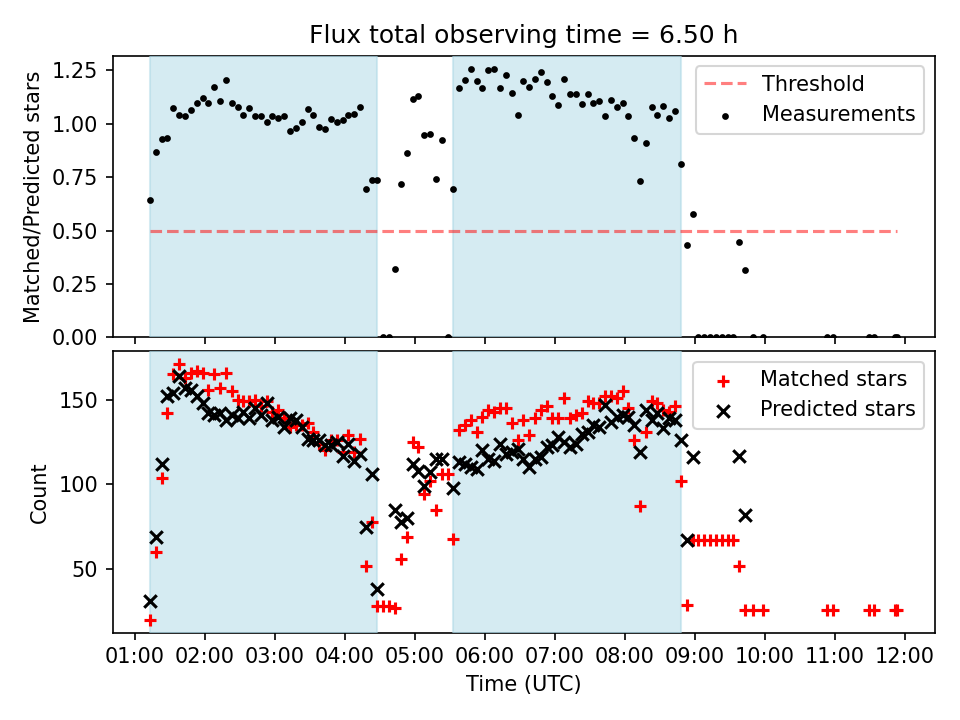 Flux total observing time = 6.50 h

Matched/Predicted stars

1.25
1.00
0.75
0.50
0.25
0.00

Threshold
Measurements

Count

150
100
50

Matched stars
Predicted stars

01:00 02:00 03:00 04:00 05:00 06:00 07:00 08:00 09:00 10:00 11:00 12:00

Time (UTC)